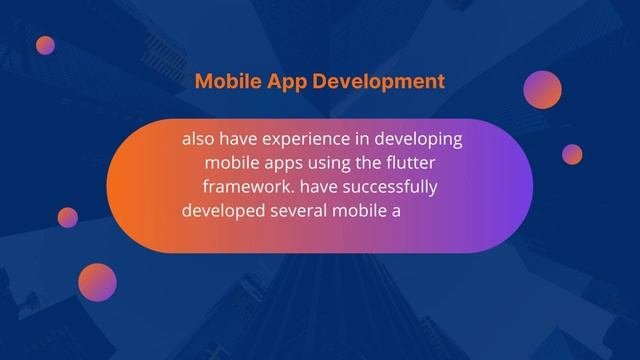 Mobile App Development

also have experience in developing mobile apps using the flutter framework. have successfully developed several mobile a